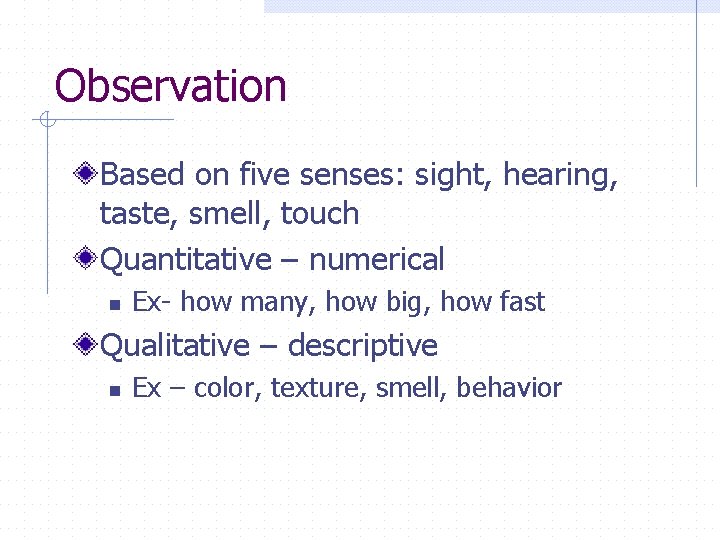 Observation

Based on five senses: sight, hearing, taste, smell, touch

Quantitative – numerical

Ex- how many, how big, how fast

Qualitative – descriptive

Ex – color, texture, smell, behavior